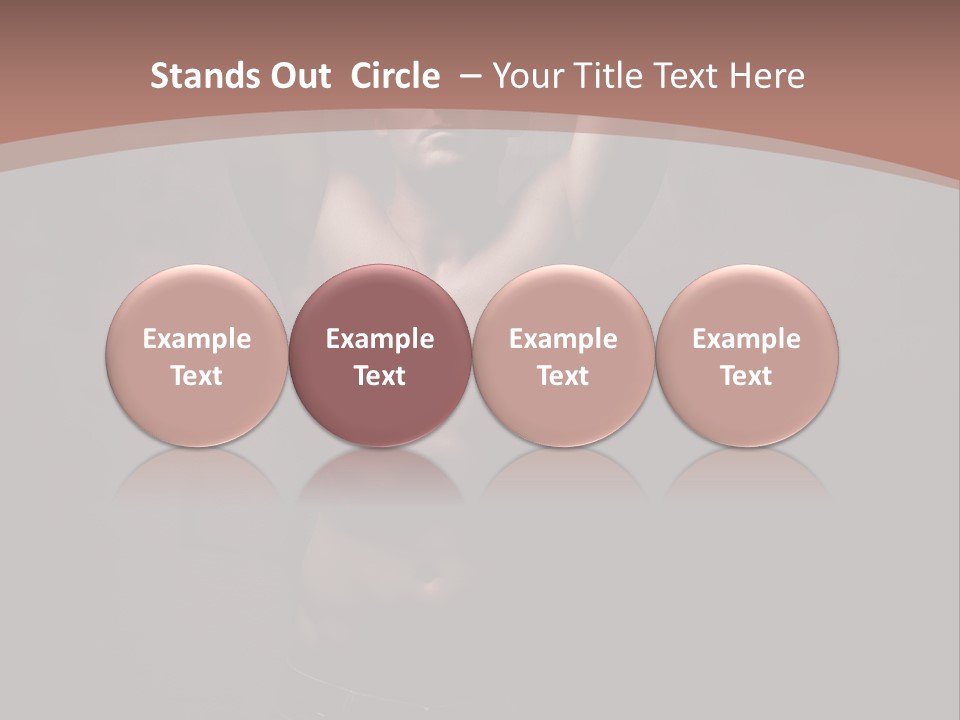 Stands Out Circle – Your Title Text Here

Example Text

Example Text

Example Text

Example Text